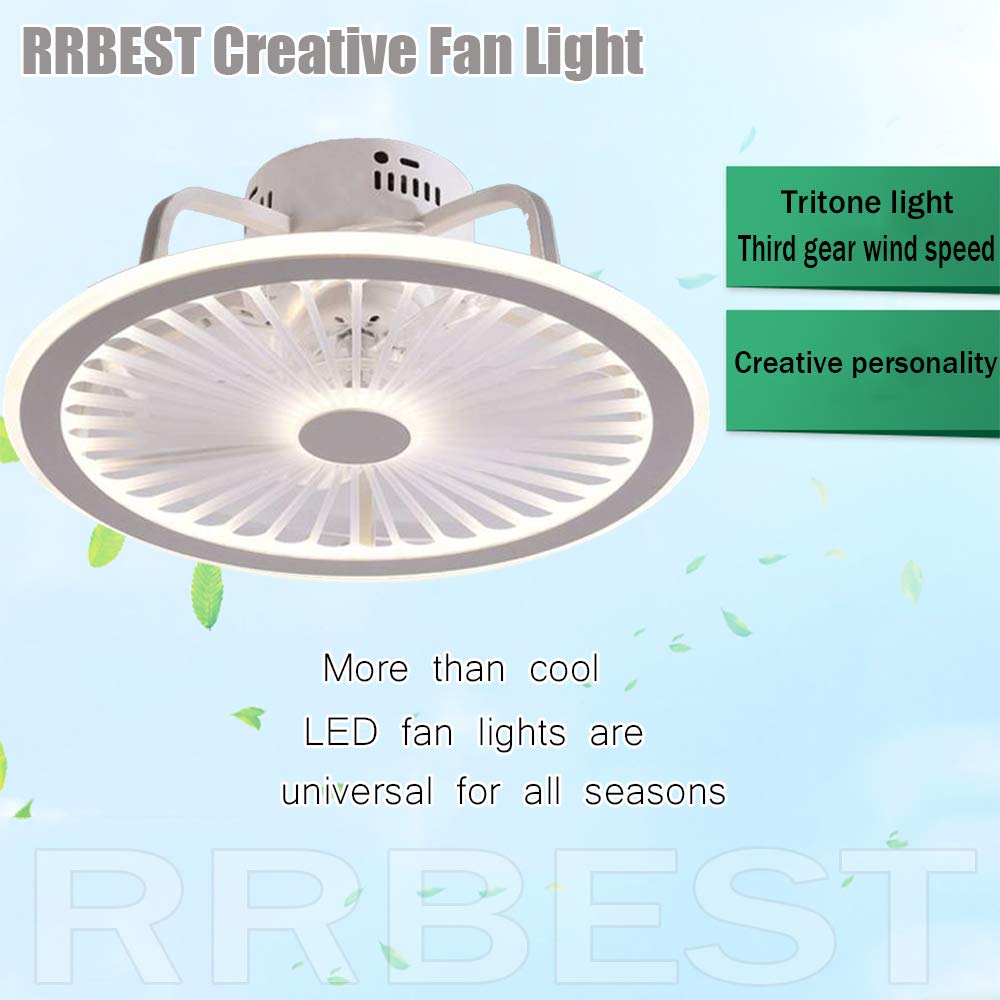 RRBEST Creative Fan Light

Tritone light
Third gear wind speed

Creative personality

More than cool
LED fan lights are
universal for all seasons

RRBEST